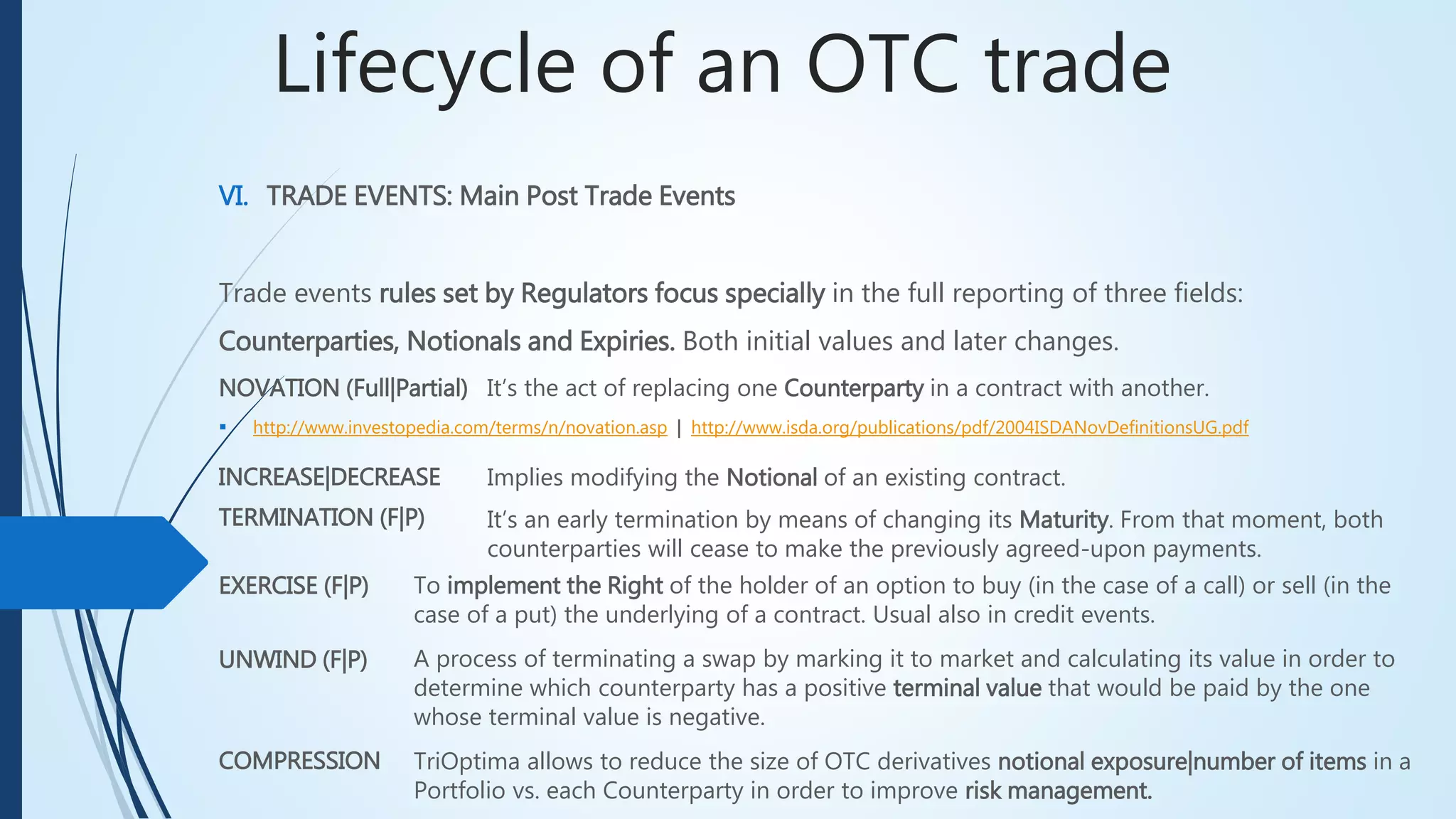 Lifecycle of an OTC trade

VI. TRADE EVENTS: Main Post Trade Events

Trade events rules set by Regulators focus specially in the full reporting of three fields:

Counterparties, Notionals and Expiries. Both initial values and later changes.

NOVATION (Full|Partial) It's the act of replacing one Counterparty in a contract with another.

▪ http://www.investopedia.com/terms/n/novation.asp | http://www.isda.org/publications/pdf/2004ISDANovDefinitionsUG.pdf

INCREASE|DECREASE Implies modifying the Notional of an existing contract.

TERMINATION (F|P) It's an early termination by means of changing its Maturity. From that moment, both counterparties will cease to make the previously agreed-upon payments.

EXERCISE (F|P) To implement the Right of the holder of an option to buy (in the case of a call) or sell (in the case of a put) the underlying of a contract. Usual also in credit events.

UNWIND (F|P) A process of terminating a swap by marking it to market and calculating its value in order to determine which counterparty has a positive terminal value that would be paid by the one whose terminal value is negative.

COMPRESSION TriOptima allows to reduce the size of OTC derivatives notional exposure|number of items in a Portfolio vs. each Counterparty in order to improve risk management.